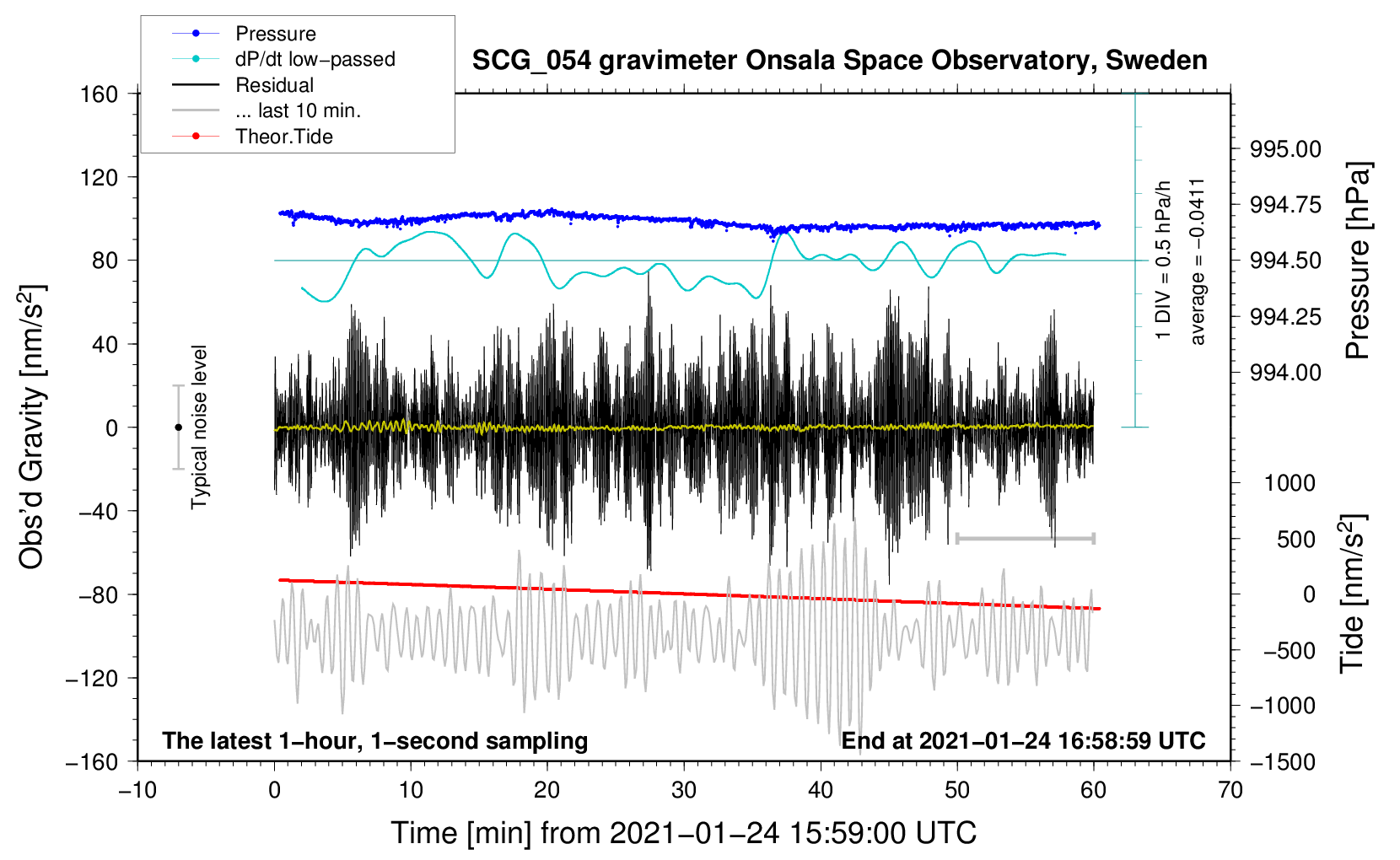 Pressure
dP/dt low−passed
Residual
... last 10 min.
Theor.Tide

SCG_054 gravimeter Onsala Space Observatory, Sweden

160
120
80
40
0
−40
−80
−120
−160

Obs'd Gravity [nm/s$^2$]

Typical noise level

1 DIV = 0.5 hPa/h
average = −0.0411

995.00
994.75
994.50
994.25
994.00

Pressure [hPa]

1000
500
0
−500
−1000
−1500

Tide [nm/s$^2$]

The latest 1−hour, 1−second sampling

End at 2021−01−24 16:58:59 UTC

−10
0
10
20
30
40
50
60
70

Time [min] from 2021−01−24 15:59:00 UTC